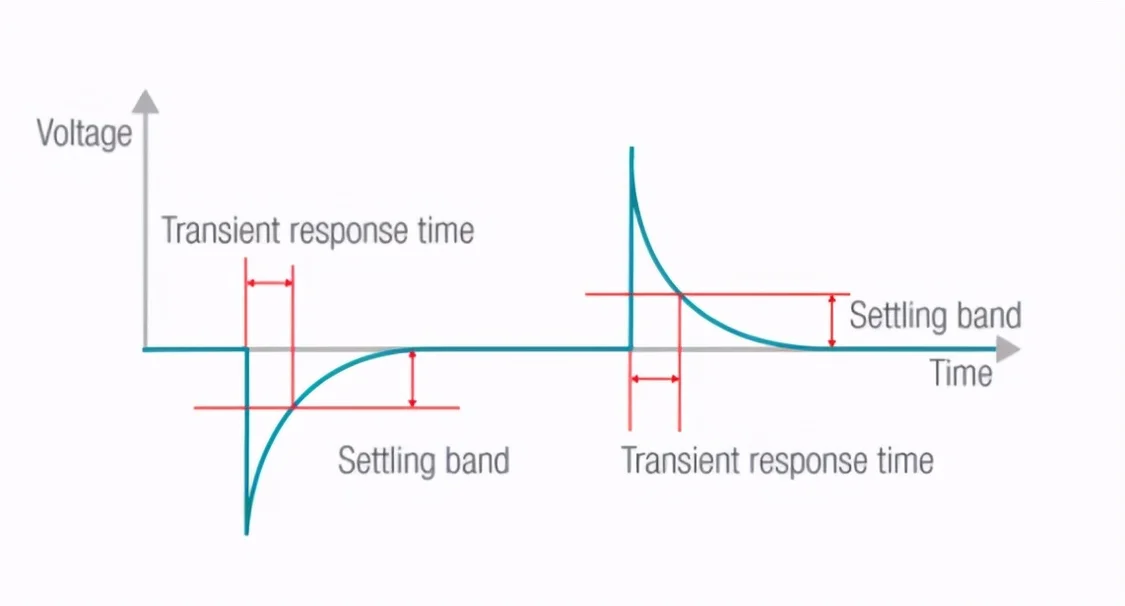 Voltage

Transient response time

Settling band

Time

Settling band

Transient response time